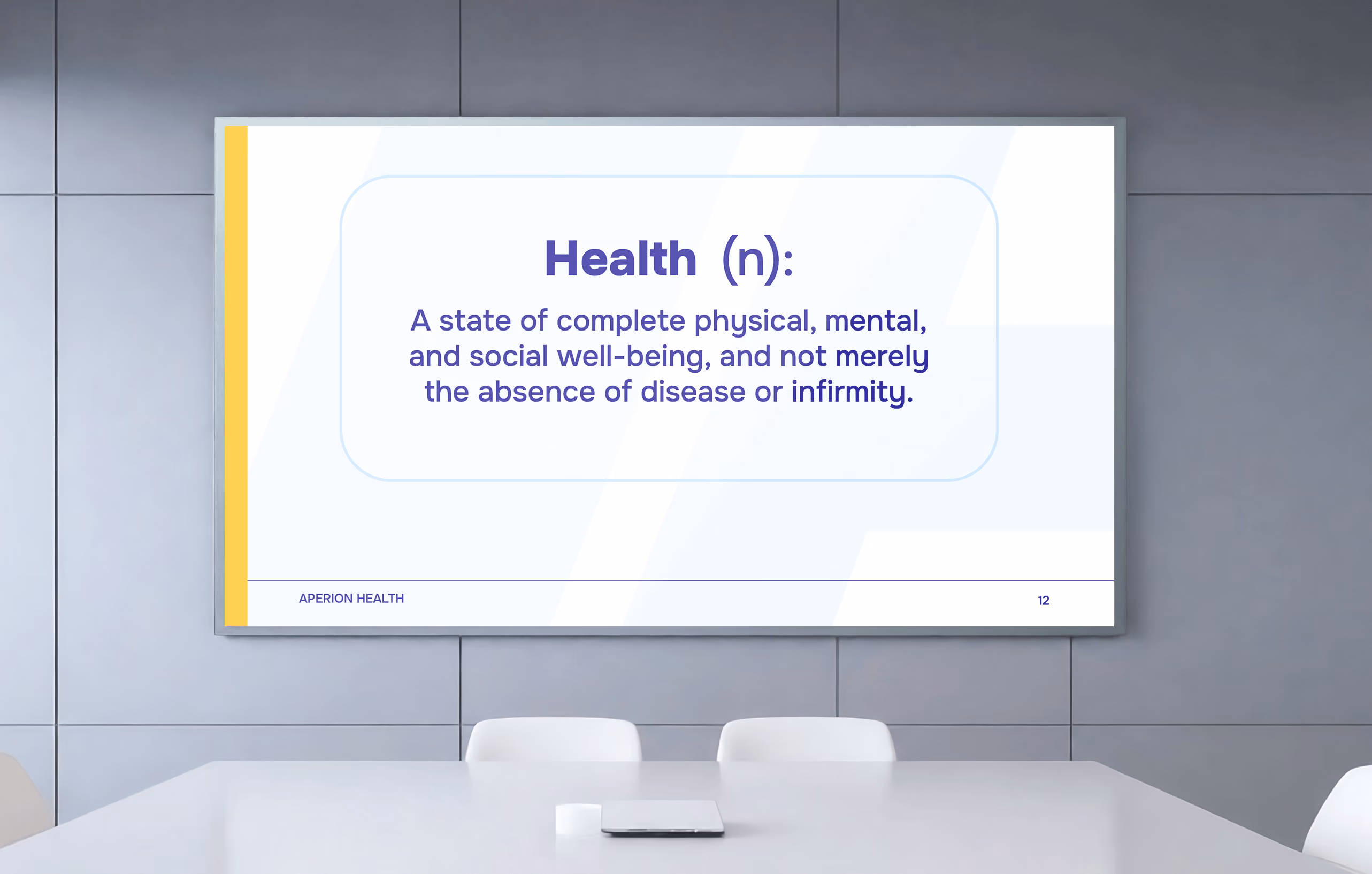 Health (n):

A state of complete physical, mental, and social well-being, and not merely the absence of disease or infirmity.

APERION HEALTH

12